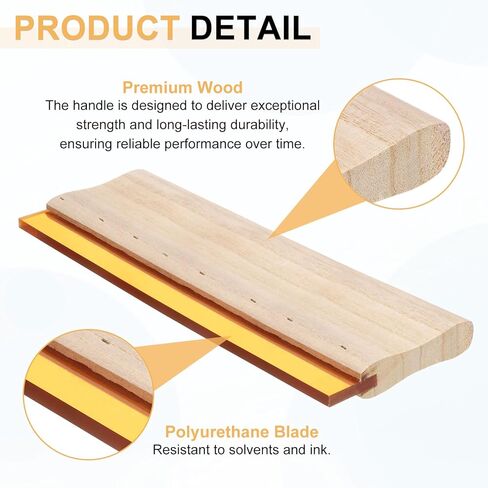 PRODUCT DETAIL

Premium Wood
The handle is designed to deliver exceptional strength and long-lasting durability, ensuring reliable performance over time.

Polyurethane Blade
Resistant to solvents and ink.